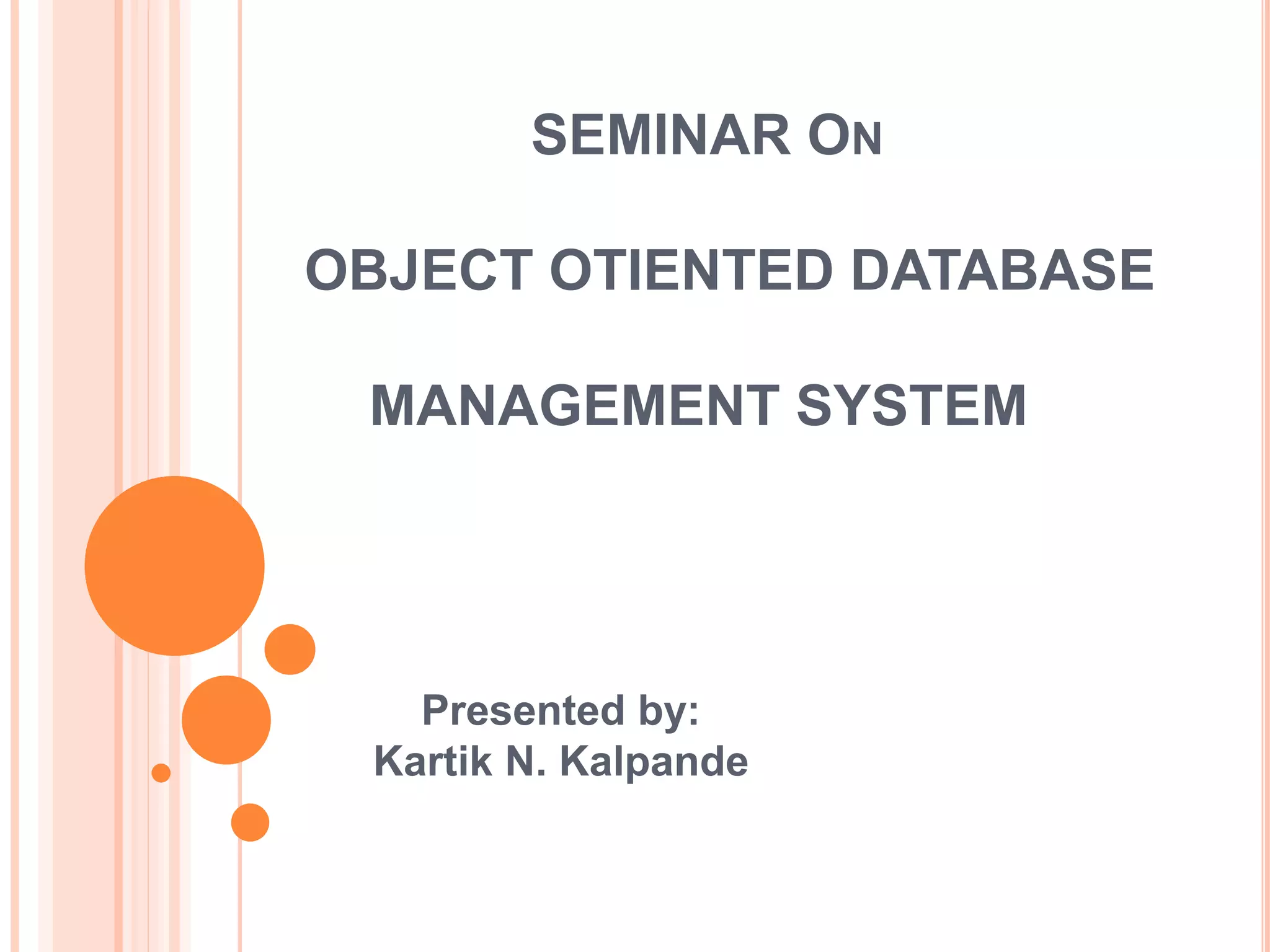 SEMINAR ON

OBJECT OTIENTED DATABASE

MANAGEMENT SYSTEM

Presented by:
Kartik N. Kalpande